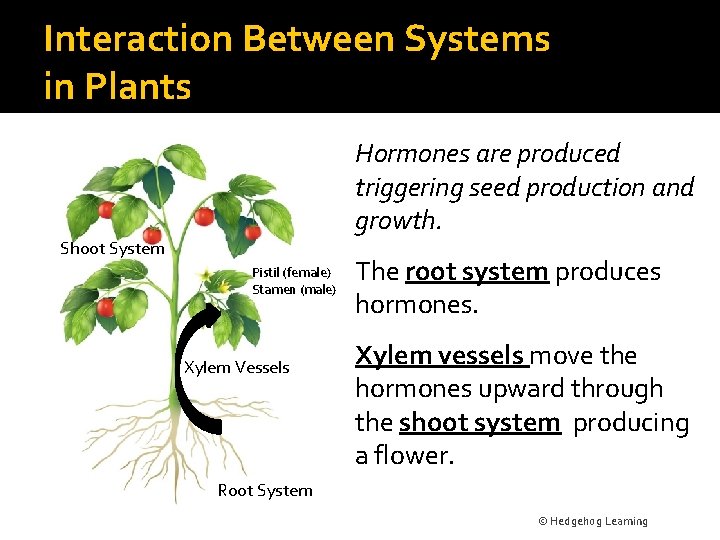 Interaction Between Systems in Plants

Shoot System

Pistil (female)
Stamen (male)

Xylem Vessels

Root System

Hormones are produced triggering seed production and growth.

The root system produces hormones.

Xylem vessels move the hormones upward through the shoot system producing a flower.

© Hedgehog Learning